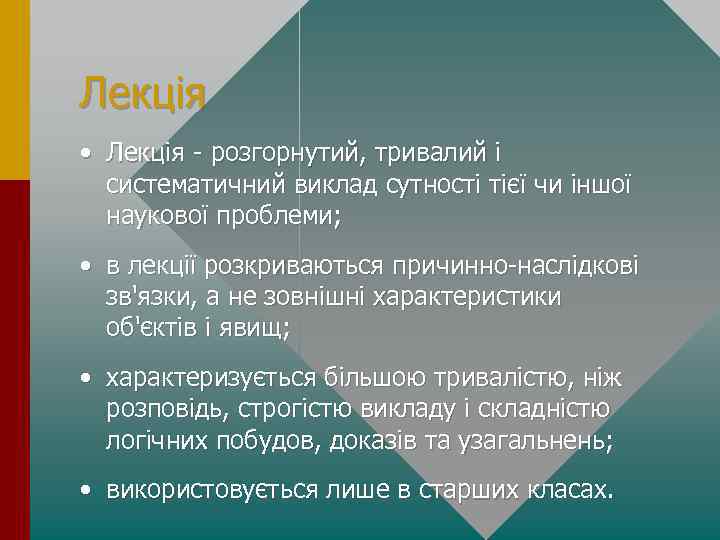 Лекція

• Лекція - розгорнутий, тривалий і систематичний виклад сутності тієї чи іншої наукової проблеми;

• в лекції розкриваються причинно-наслідкові зв'язки, а не зовнішні характеристики об'єктів і явищ;

• характеризується більшою тривалістю, ніж розповідь, строгістю викладу і складністю логічних побудов, доказів та узагальнень;

• використовується лише в старших класах.